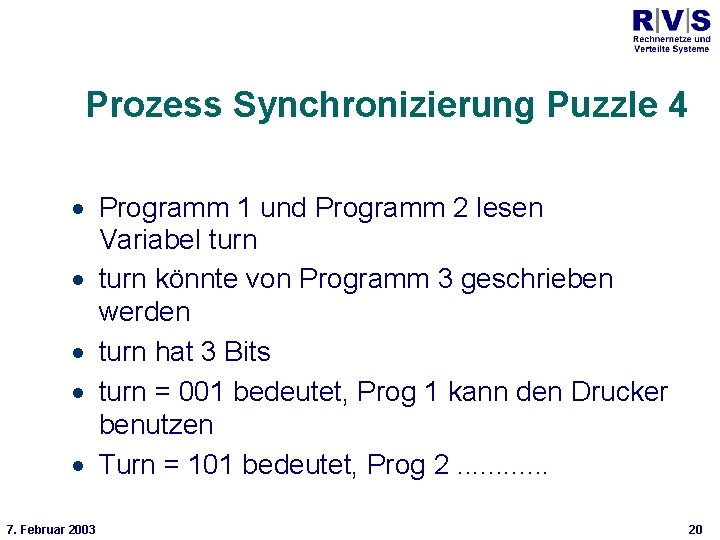 R|V|S
Rechnernetze und Verteilte Systeme

Prozess Synchronizierung Puzzle 4

• Programm 1 und Programm 2 lesen Variabel turn
• turn könnte von Programm 3 geschrieben werden
• turn hat 3 Bits
• turn = 001 bedeutet, Prog 1 kann den Drucker benutzen
• Turn = 101 bedeutet, Prog 2 ............

7. Februar 2003

20